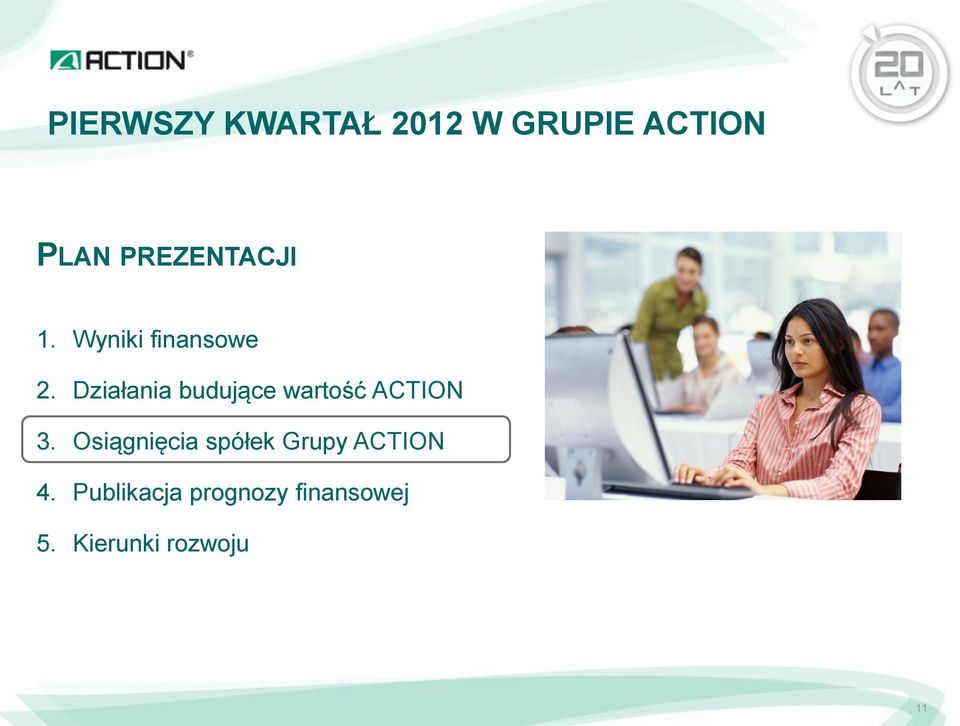 ACTION®

20 LAT

PIERWSZY KWARTAŁ 2012 W GRUPIE ACTION

PLAN PREZENTACJI

1. Wyniki finansowe
2. Działania budujące wartość ACTION
3. Osiągnięcia spółek Grupy ACTION
4. Publikacja prognozy finansowej
5. Kierunki rozwoju

11